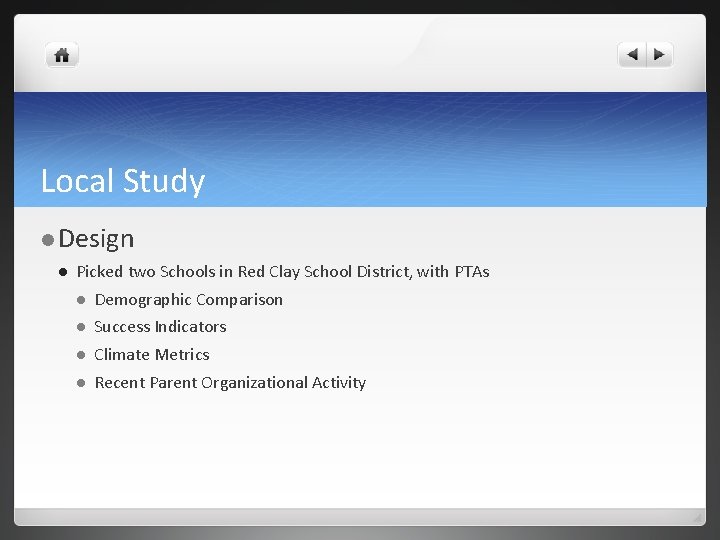 Local Study

Design
Picked two Schools in Red Clay School District, with PTAs
Demographic Comparison
Success Indicators
Climate Metrics
Recent Parent Organizational Activity